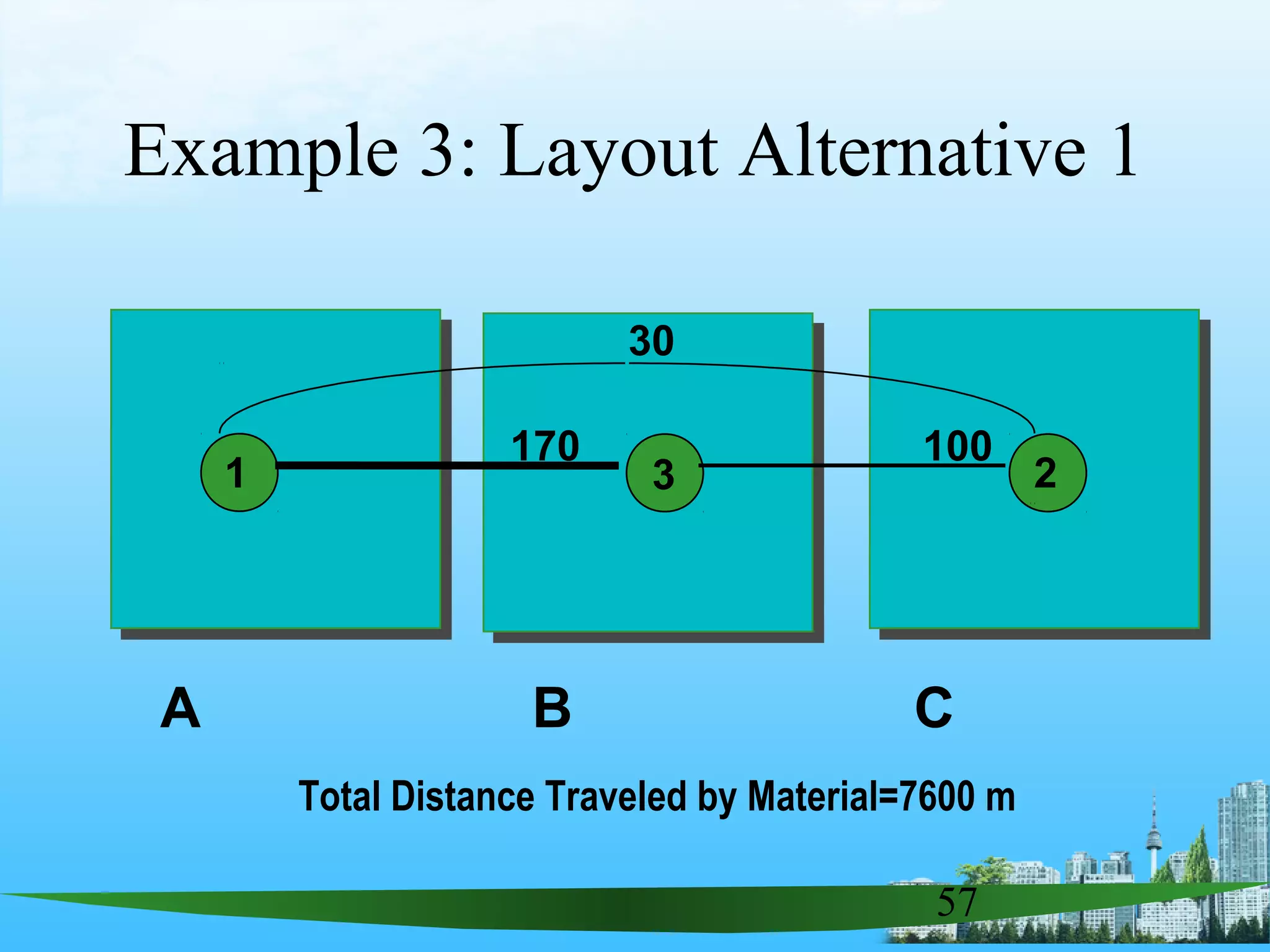 Example 3: Layout Alternative 1

30

170

100

1

3

2

A

B

C

Total Distance Traveled by Material=7600 m

57